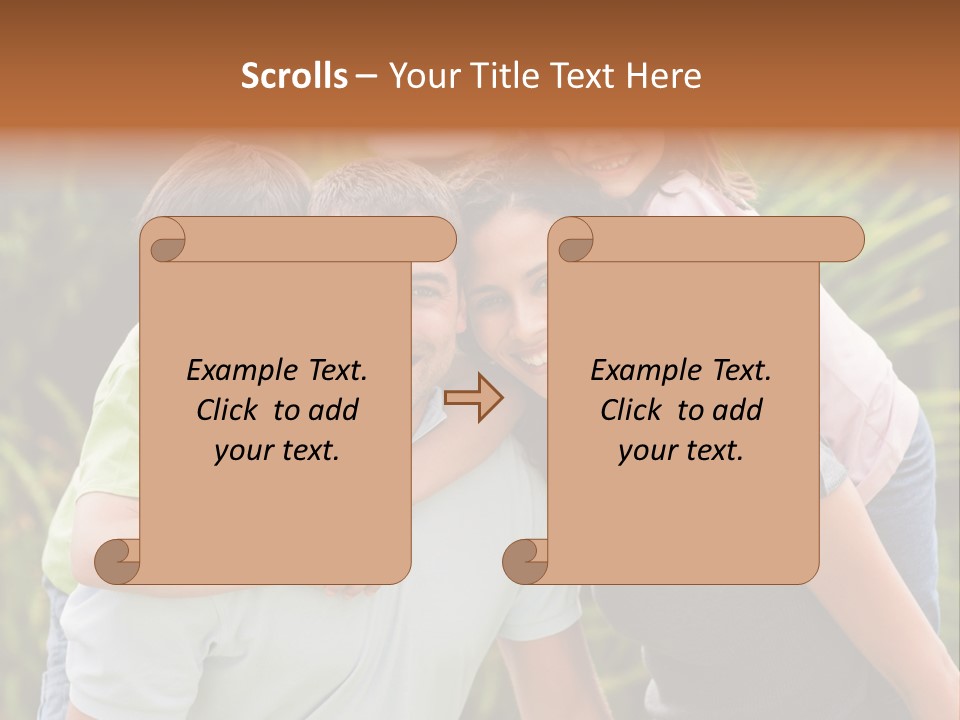 Scrolls – Your Title Text Here

Example Text.
Click to add
your text.

Example Text.
Click to add
your text.